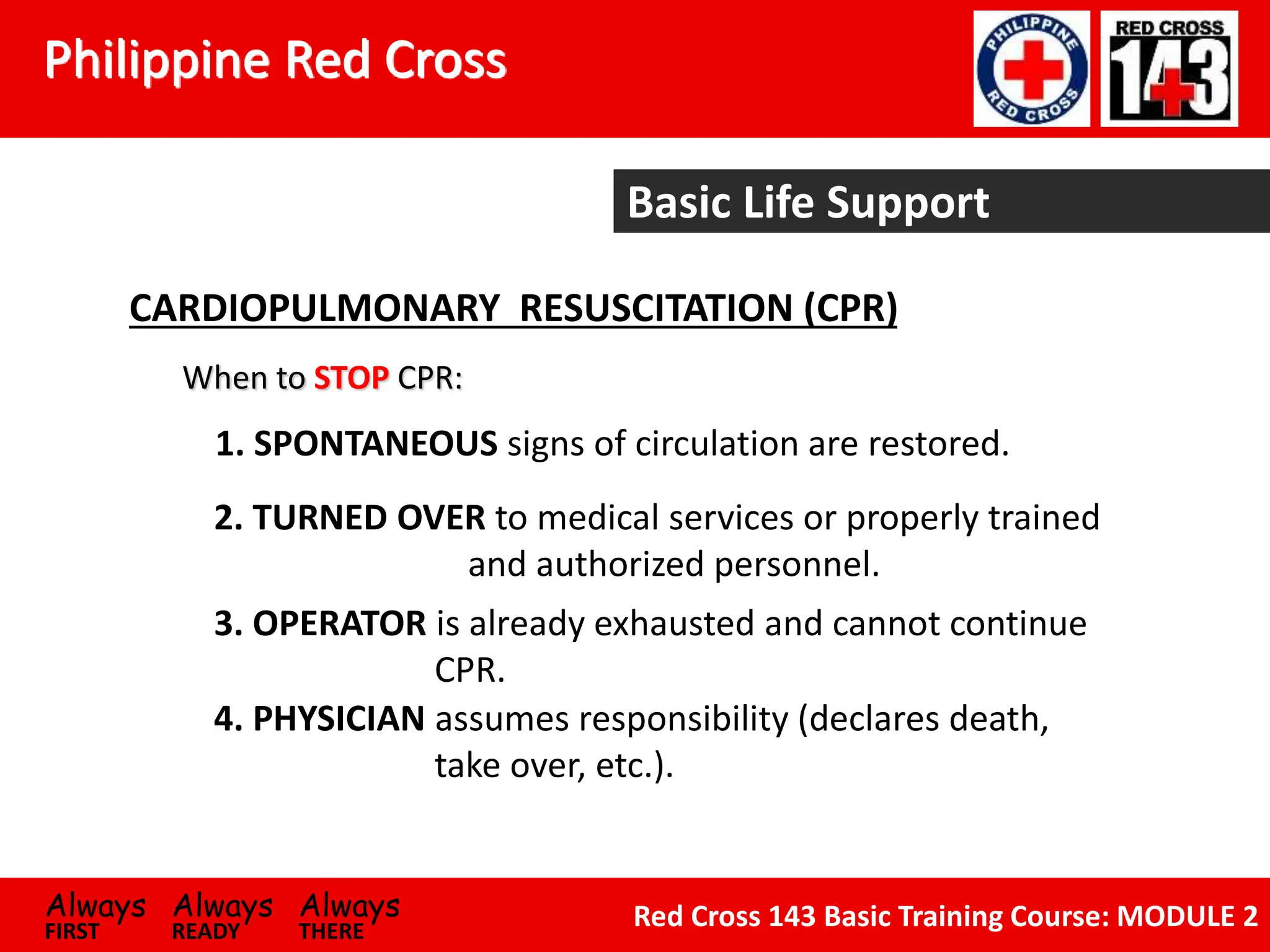 Philippine Red Cross

PHILIPPINE RED CROSS

RED CROSS 143

Basic Life Support

CARDIOPULMONARY RESUSCITATION (CPR)

When to STOP CPR:

1. SPONTANEOUS signs of circulation are restored.

2. TURNED OVER to medical services or properly trained and authorized personnel.

3. OPERATOR is already exhausted and cannot continue CPR.

4. PHYSICIAN assumes responsibility (declares death, take over, etc.).

Always FIRST Always READY Always THERE

Red Cross 143 Basic Training Course: MODULE 2